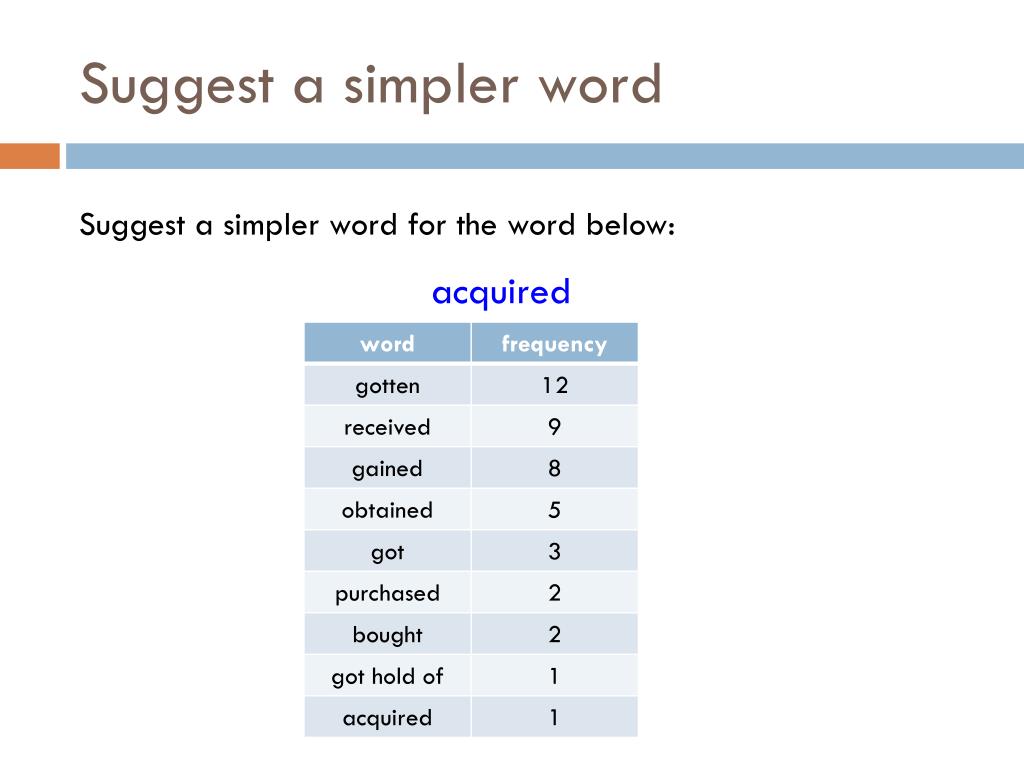 Suggest a simpler word

Suggest a simpler word for the word below:

acquired

| word | frequency |
|---|---|
| gotten | 12 |
| received | 9 |
| gained | 8 |
| obtained | 5 |
| got | 3 |
| purchased | 2 |
| bought | 2 |
| got hold of | 1 |
| acquired | 1 |